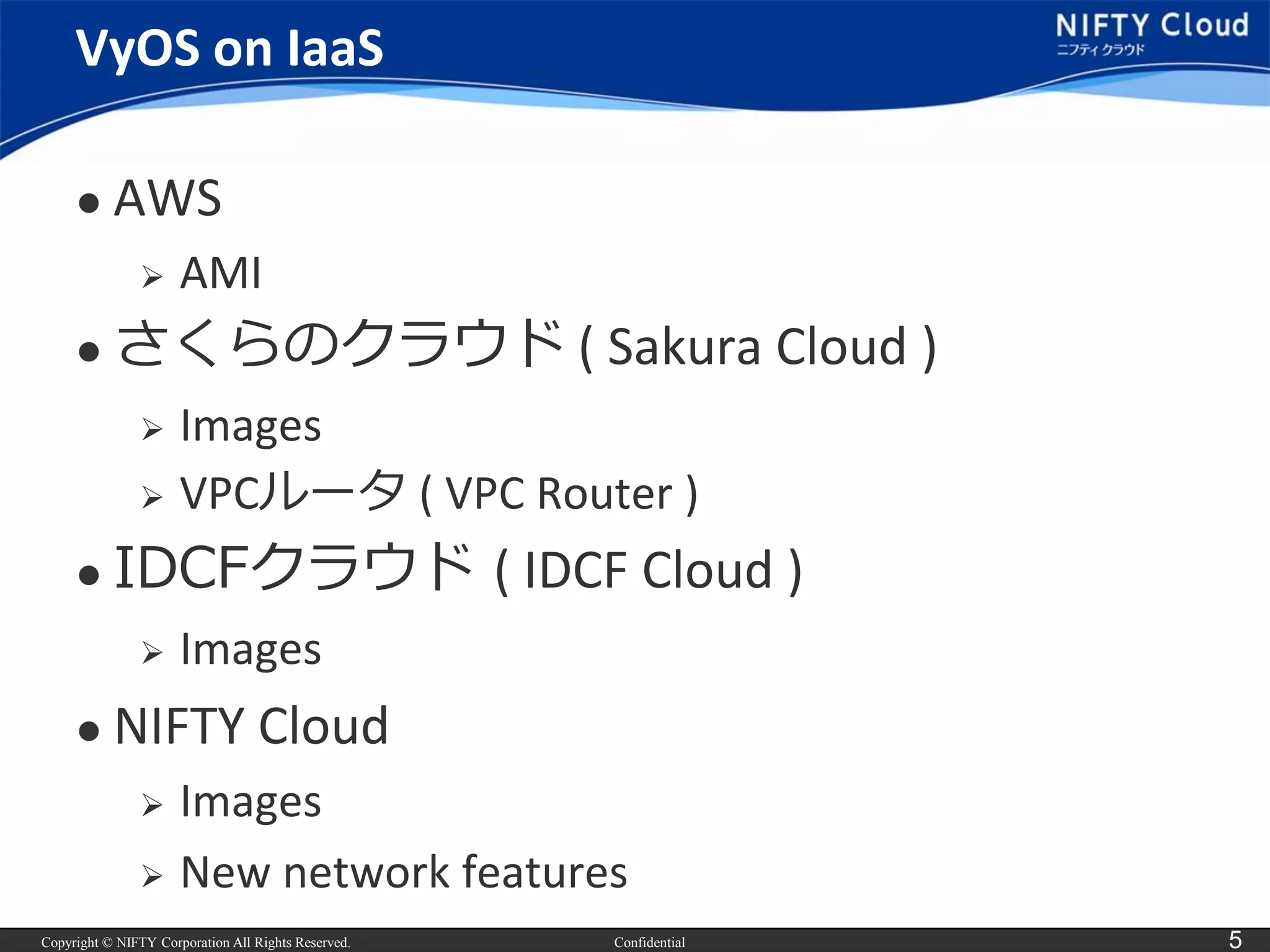 VyOS on IaaS

NIFTY Cloud
ニフティクラウド

• AWS
  ➢ AMI
• さくらのクラウド ( Sakura Cloud )
  ➢ Images
  ➢ VPCルータ ( VPC Router )
• IDCFクラウド ( IDCF Cloud )
  ➢ Images
• NIFTY Cloud
  ➢ Images
  ➢ New network features

Copyright © NIFTY Corporation All Rights Reserved. Confidential 5